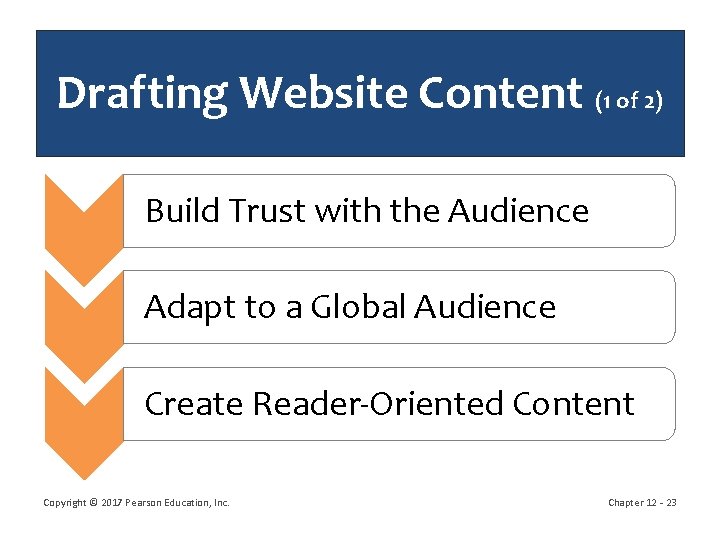 Drafting Website Content (1 of 2)

Build Trust with the Audience

Adapt to a Global Audience

Create Reader-Oriented Content

Copyright © 2017 Pearson Education, Inc.

Chapter 12 - 23